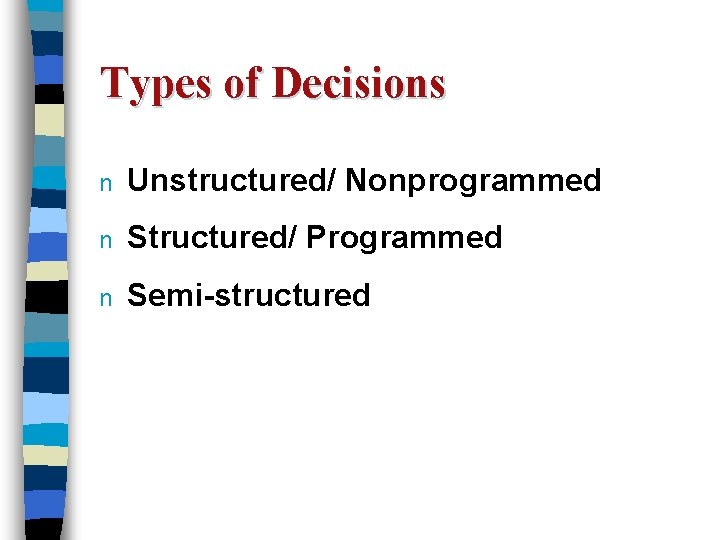 Types of Decisions

n Unstructured/ Nonprogrammed

n Structured/ Programmed

n Semi-structured